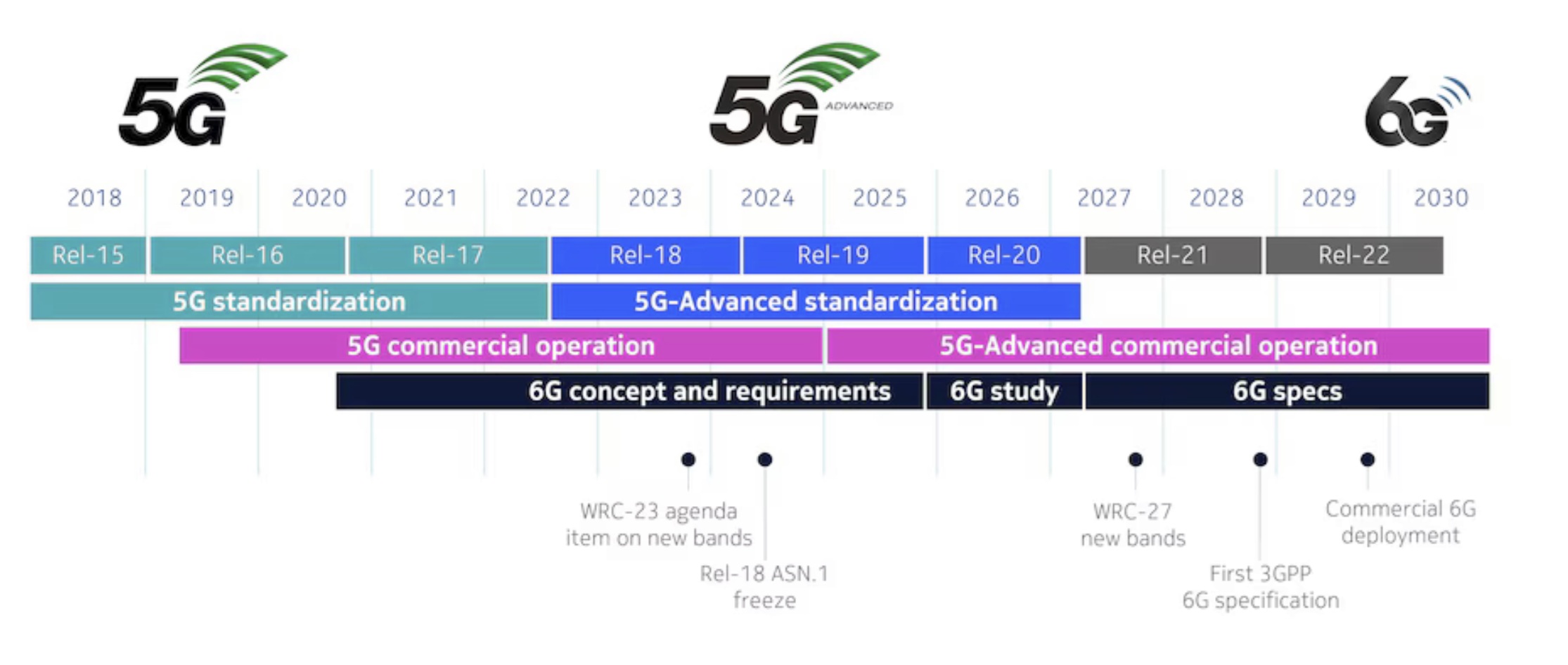 5G

5G ADVANCED

6G

2018 2019 2020 2021 2022 2023 2024 2025 2026 2027 2028 2029 2030

Rel-15 Rel-16 Rel-17 Rel-18 Rel-19 Rel-20 Rel-21 Rel-22

5G standardization

5G-Advanced standardization

5G commercial operation

5G-Advanced commercial operation

6G concept and requirements

6G study

6G specs

WRC-23 agenda item on new bands

Rel-18 ASN.1 freeze

WRC-27 new bands

First 3GPP 6G specification

Commercial 6G deployment